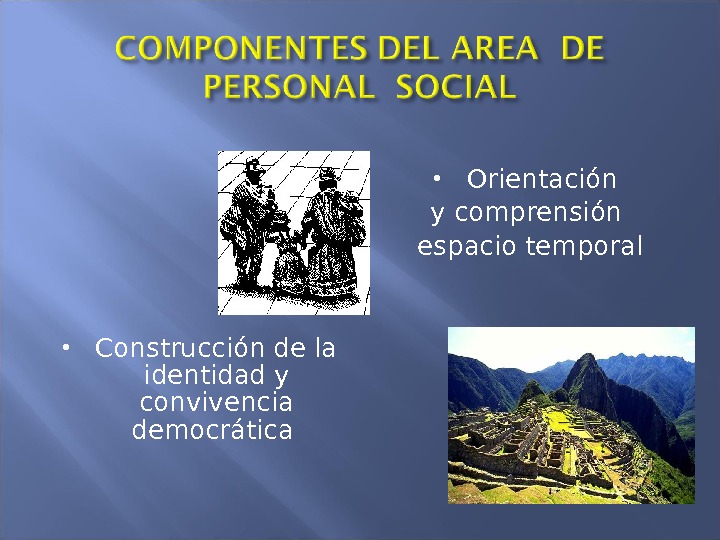 COMPONENTES DEL AREA DE PERSONAL SOCIAL

• Orientación y comprensión espacio temporal

• Construcción de la identidad y convivencia democrática